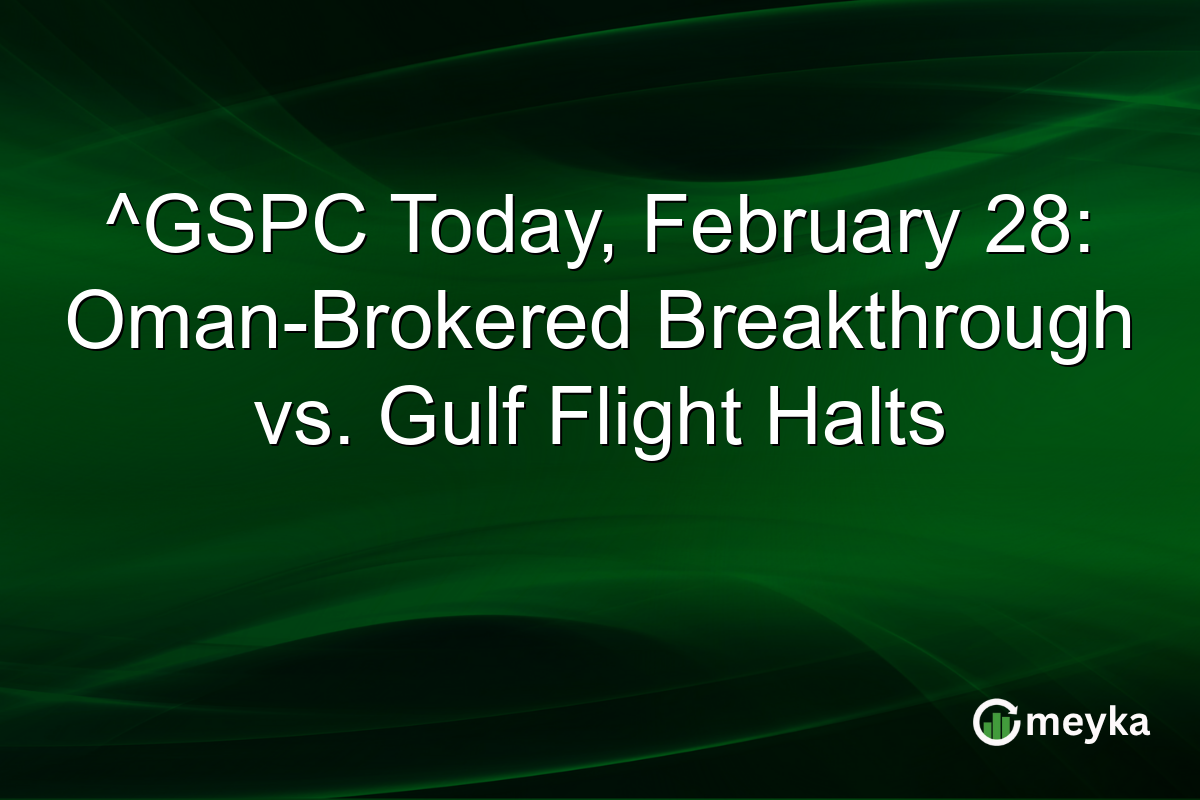 ^GSPC Today, February 28: Oman-Brokered Breakthrough vs. Gulf Flight Halts

meyka